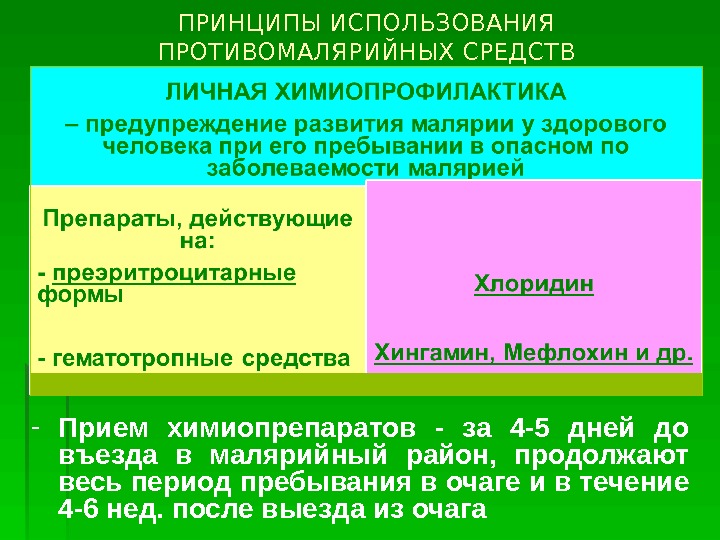 ПРИНЦИПЫ ИСПОЛЬЗОВАНИЯ ПРОТИВОМАЛЯРИЙНЫХ СРЕДСТВ

ЛИЧНАЯ ХИМИОПРОФИЛАКТИКА

– предупреждение развития малярии у здорового человека при его пребывании в опасном по заболеваемости малярией

Препараты, действующие на:

- преэритроцитарные формы

- гематотропные средства

Хлоридин

Хингамин, Мефлохин и др.

- Прием химиопрепаратов - за 4-5 дней до въезда в малярийный район, продолжают весь период пребывания в очаге и в течение 4-6 нед. после выезда из очага